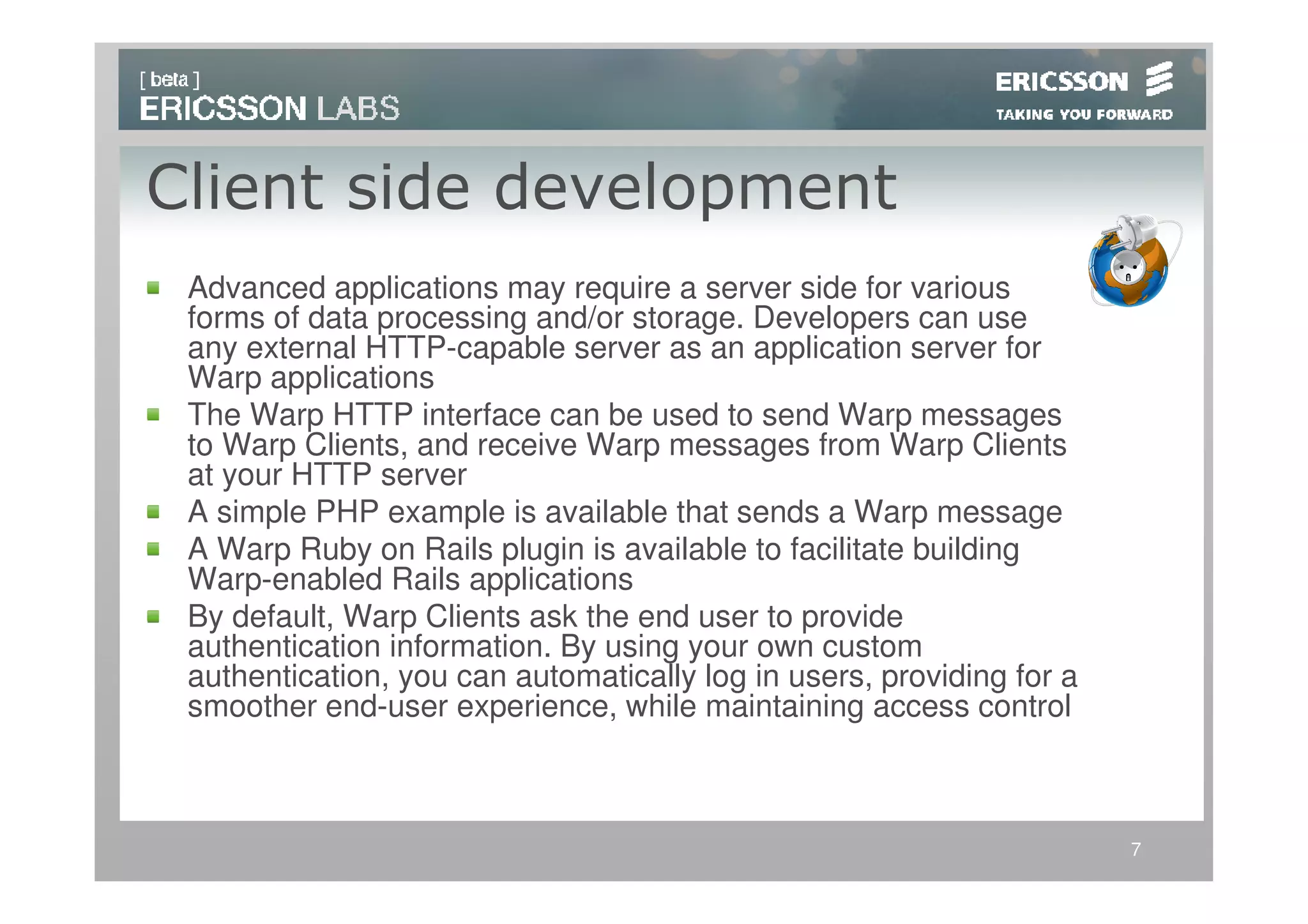 [ beta ]
ERICSSON LABS

ERICSSON
TAKING YOU FORWARD

Client side development

- Advanced applications may require a server side for various forms of data processing and/or storage. Developers can use any external HTTP-capable server as an application server for Warp applications
- The Warp HTTP interface can be used to send Warp messages to Warp Clients, and receive Warp messages from Warp Clients at your HTTP server
- A simple PHP example is available that sends a Warp message
- A Warp Ruby on Rails plugin is available to facilitate building Warp-enabled Rails applications
- By default, Warp Clients ask the end user to provide authentication information. By using your own custom authentication, you can automatically log in users, providing for a smoother end-user experience, while maintaining access control

7